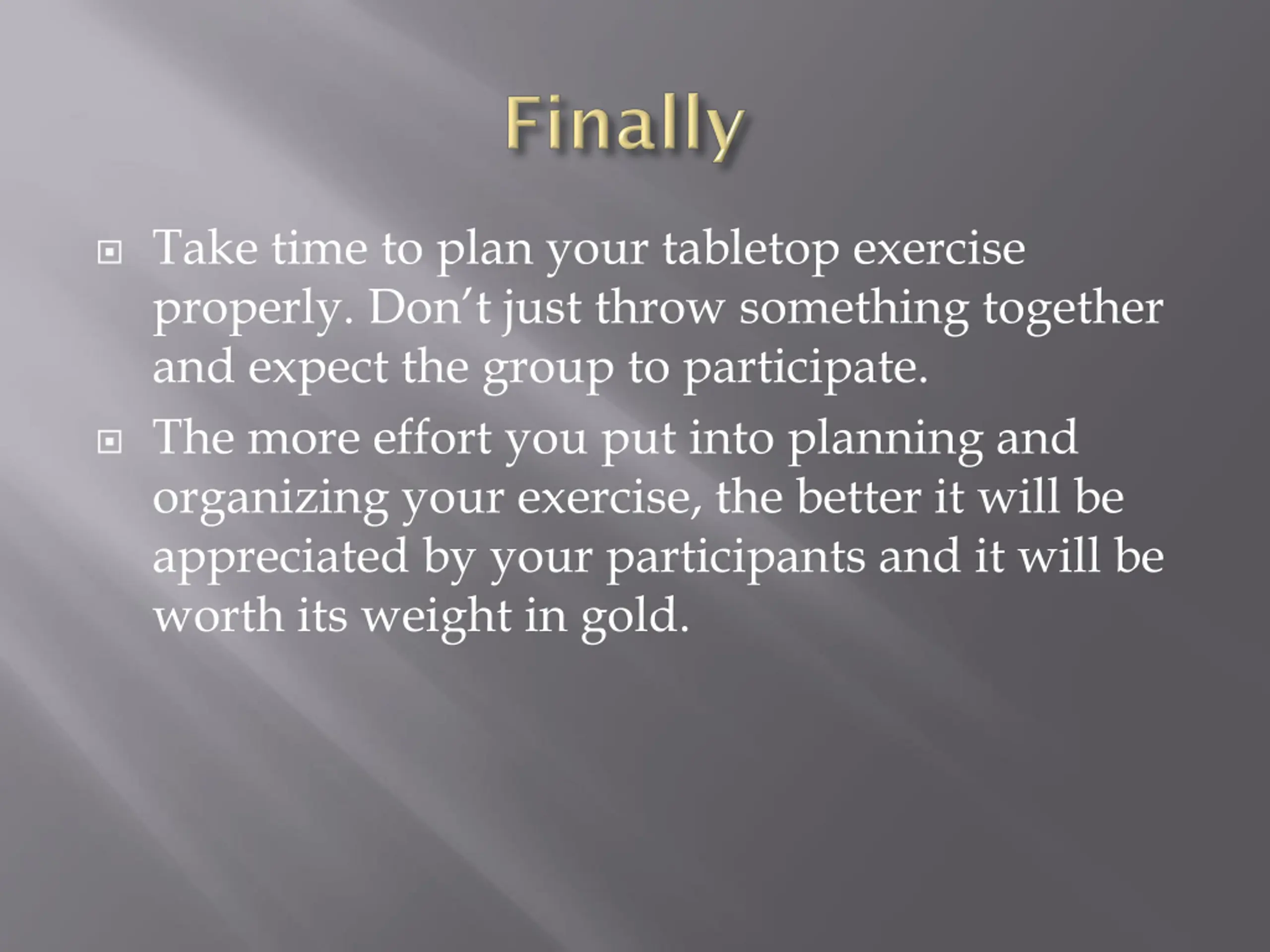 Finally

Take time to plan your tabletop exercise properly. Don't just throw something together and expect the group to participate.

The more effort you put into planning and organizing your exercise, the better it will be appreciated by your participants and it will be worth its weight in gold.